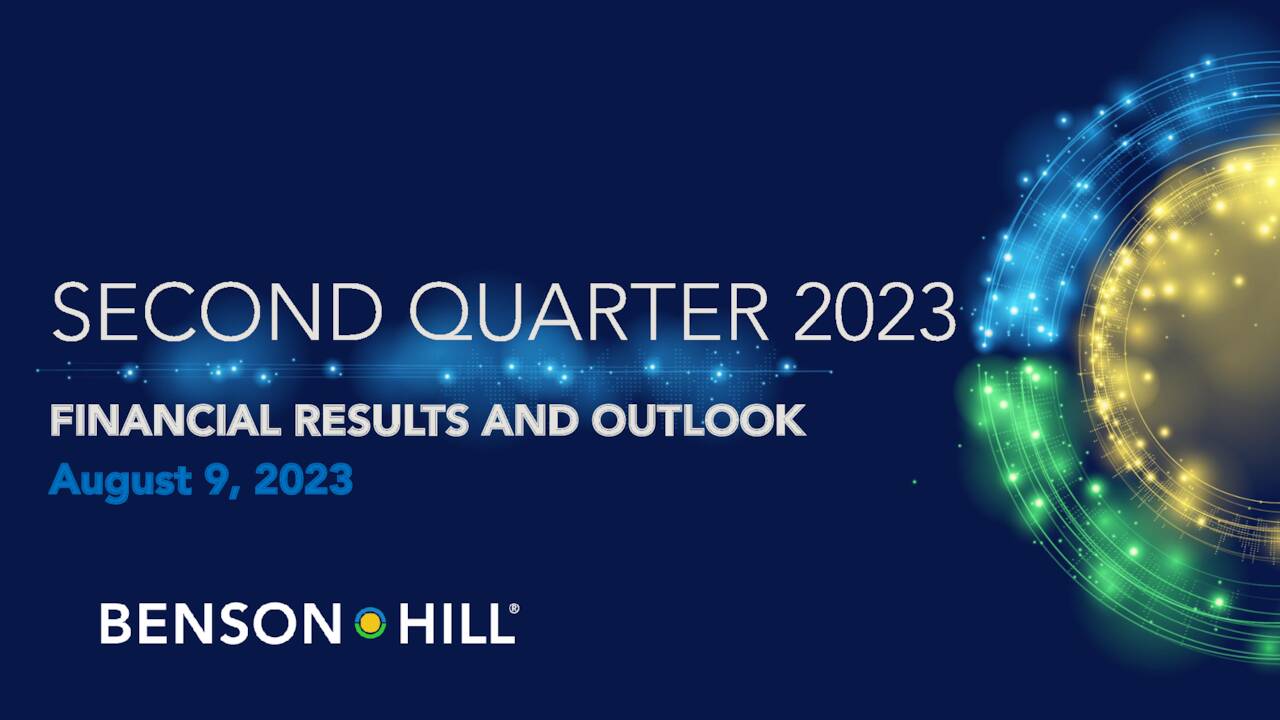 SECOND QUARTER 2023

FINANCIAL RESULTS AND OUTLOOK

August 9, 2023

BENSON HILL®